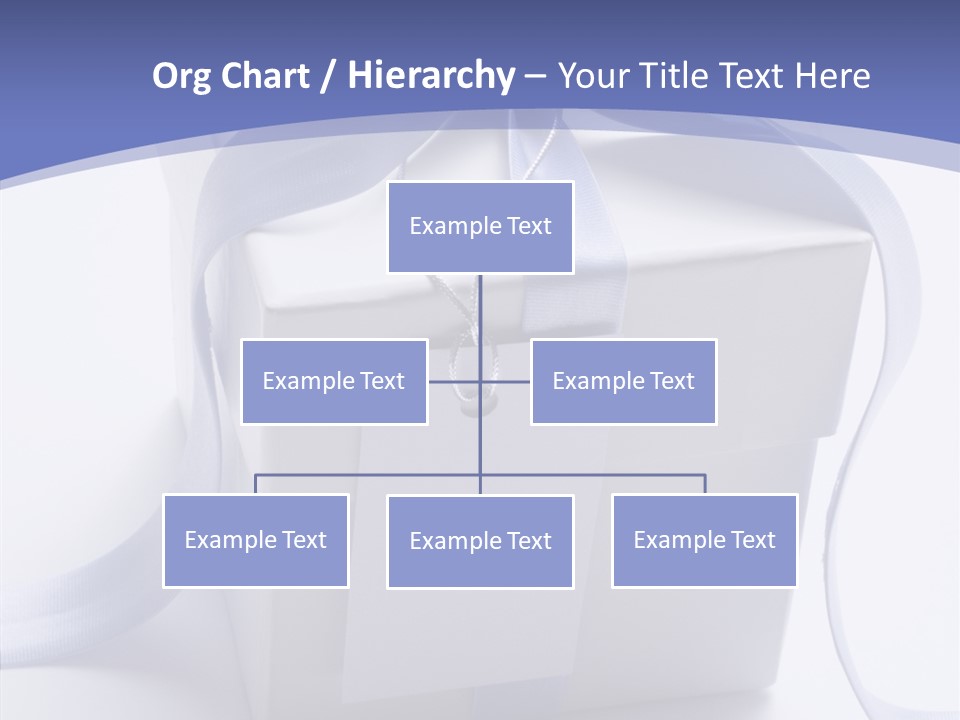 Org Chart / Hierarchy – Your Title Text Here

Example Text

Example Text

Example Text

Example Text

Example Text

Example Text